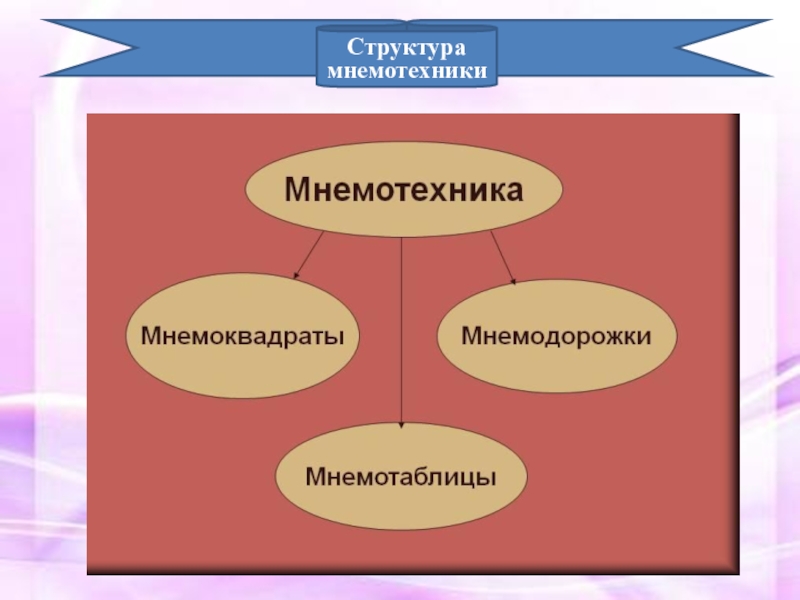 Структура мнемотехники

Мнемотехника

Мнемоквадраты

Мнемодорожки

Мнемотаблицы